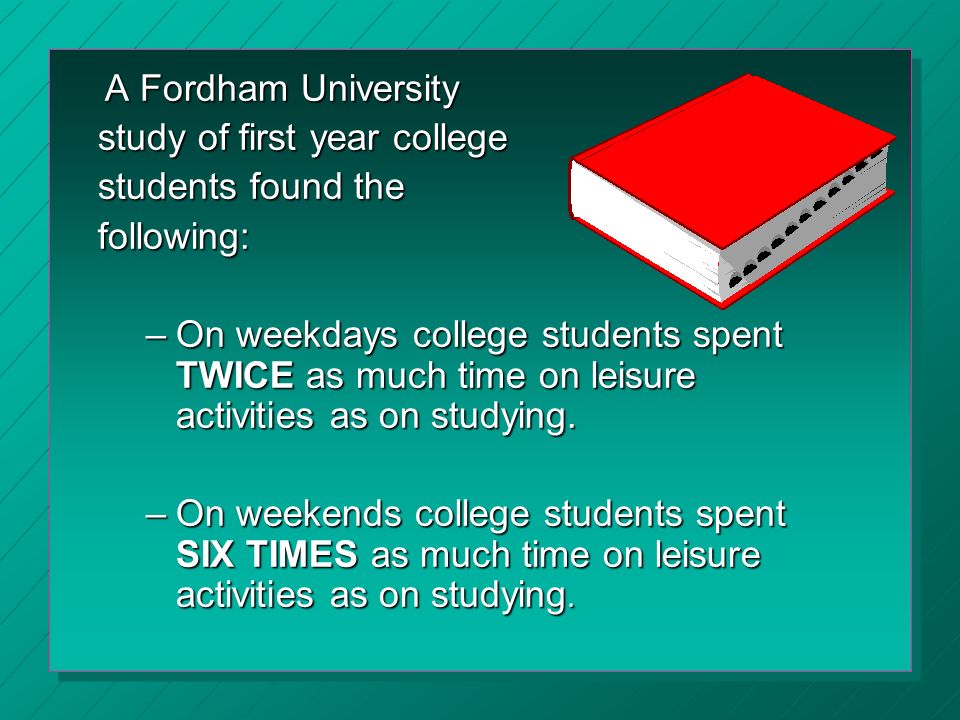 A Fordham University study of first year college students found the following:

– On weekdays college students spent TWICE as much time on leisure activities as on studying.

– On weekends college students spent SIX TIMES as much time on leisure activities as on studying.